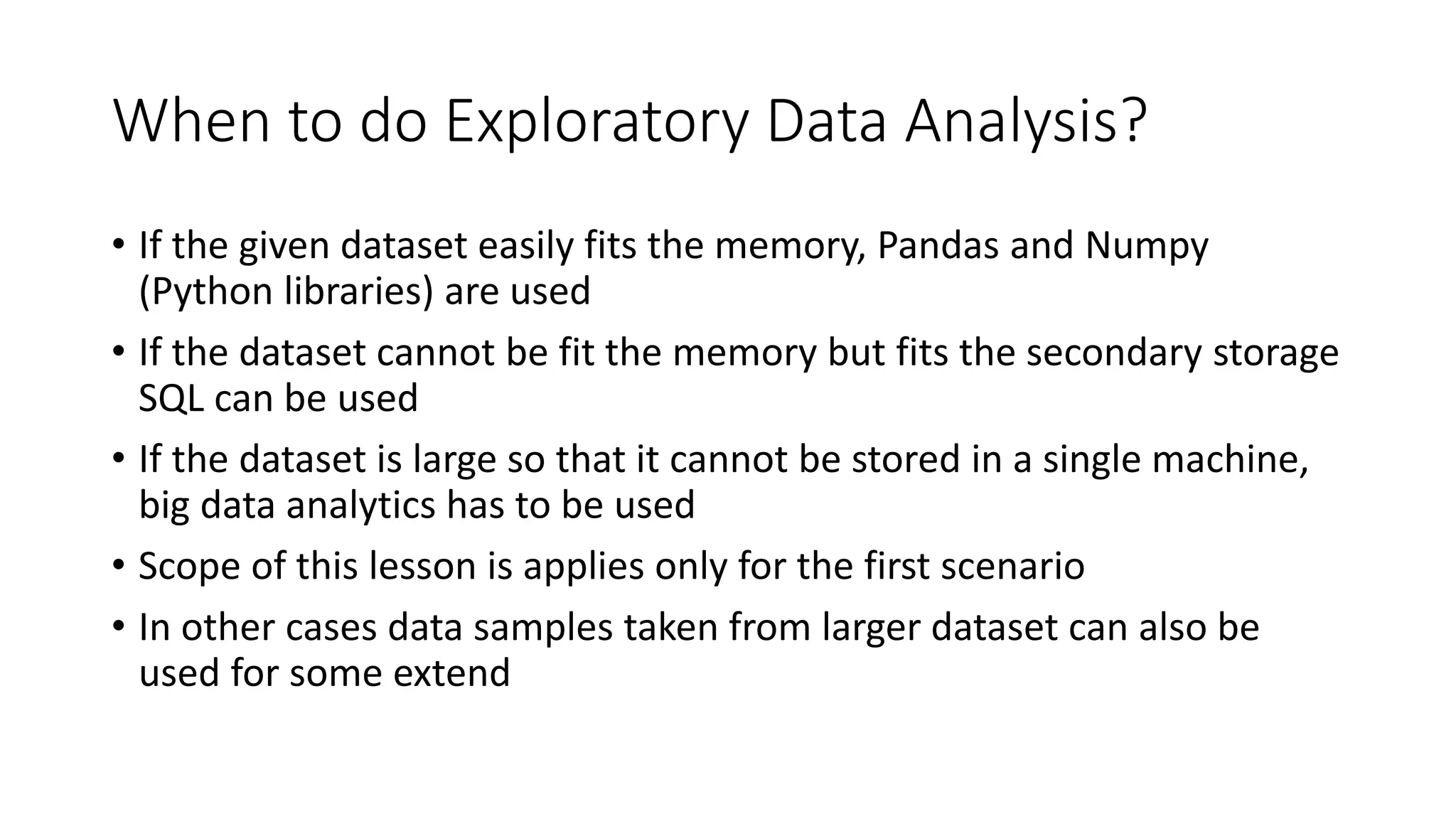 When to do Exploratory Data Analysis?

• If the given dataset easily fits the memory, Pandas and Numpy (Python libraries) are used

• If the dataset cannot be fit the memory but fits the secondary storage SQL can be used

• If the dataset is large so that it cannot be stored in a single machine, big data analytics has to be used

• Scope of this lesson is applies only for the first scenario

• In other cases data samples taken from larger dataset can also be used for some extend